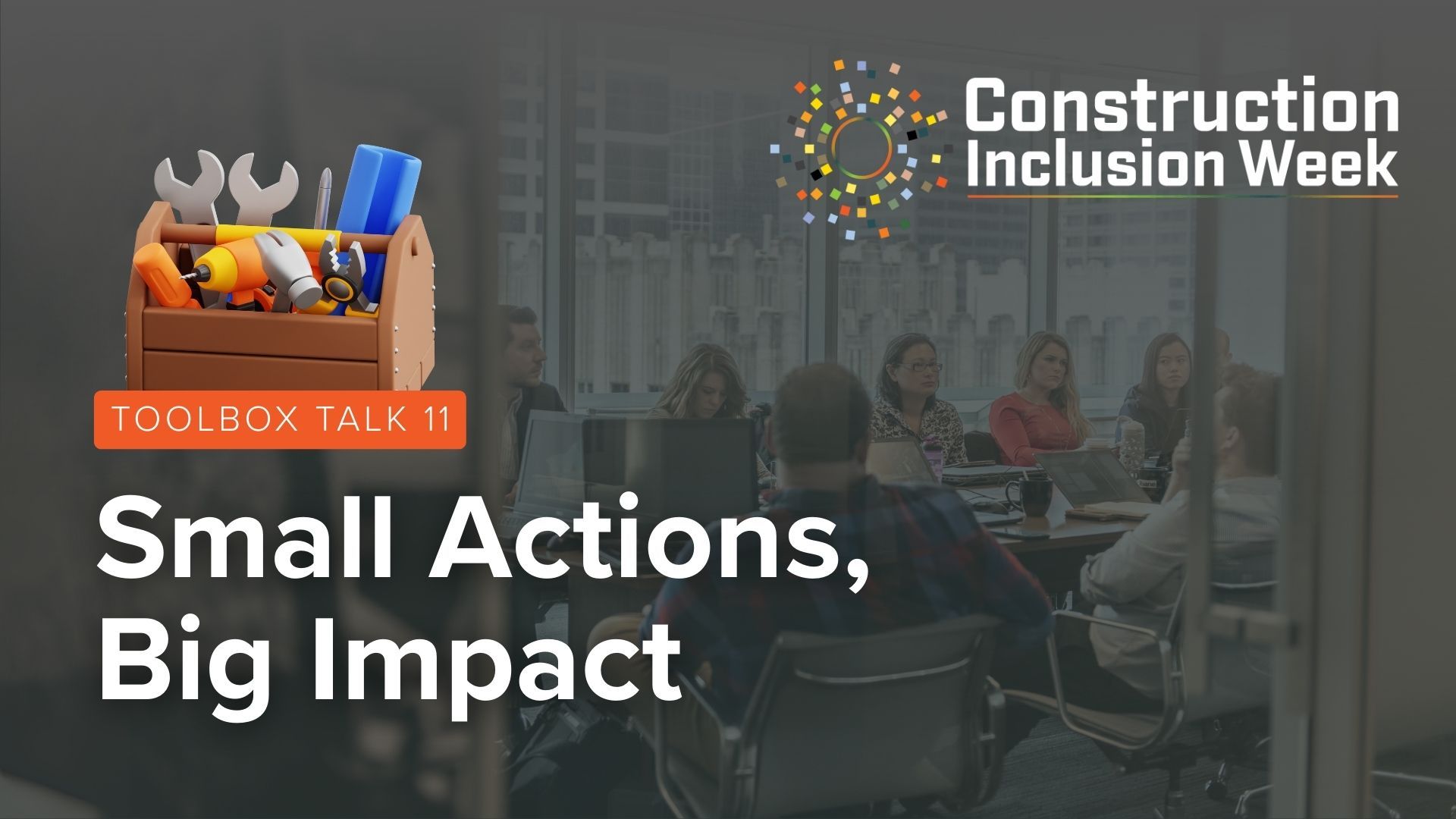 Construction Inclusion Week

TOOLBOX TALK 11

Small Actions, Big Impact